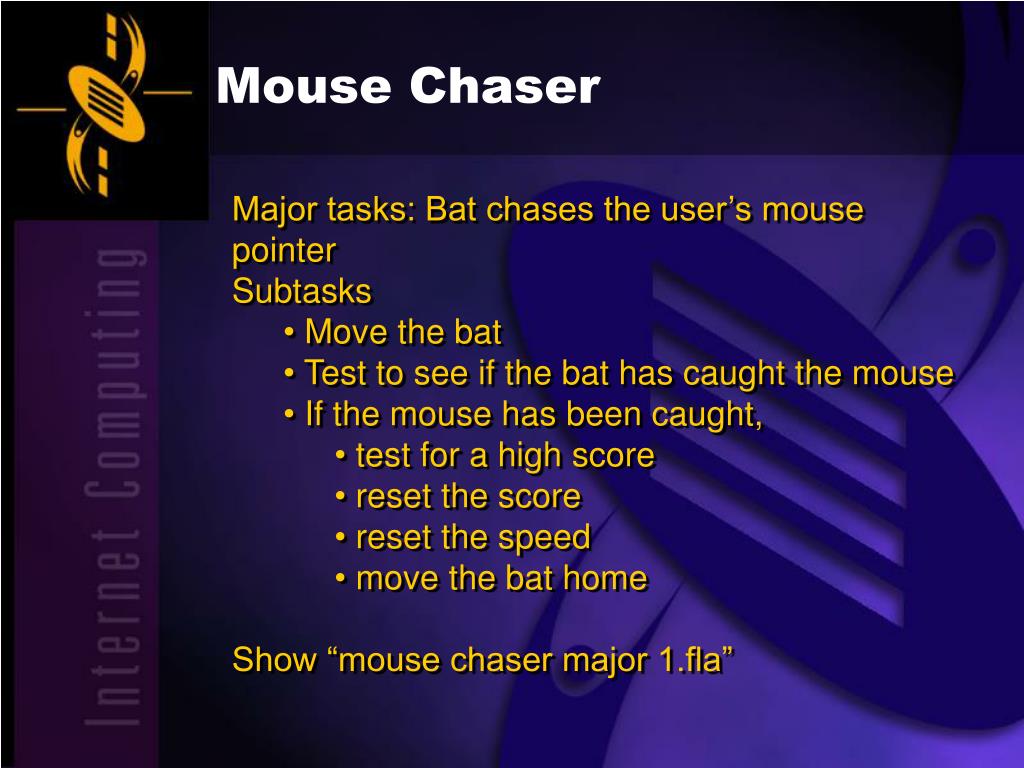 Internet Computing

Mouse Chaser

Major tasks: Bat chases the user’s mouse pointer
Subtasks
• Move the bat
• Test to see if the bat has caught the mouse
• If the mouse has been caught,
• test for a high score
• reset the score
• reset the speed
• move the bat home

Show “mouse chaser major 1.fla”